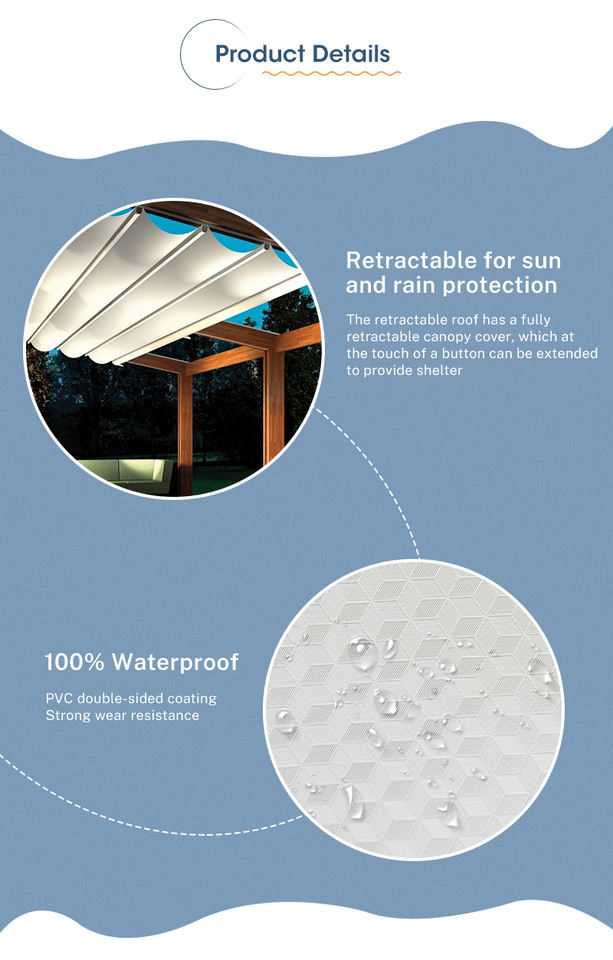 Product Details

Retractable for sun and rain protection

The retractable roof has a fully retractable canopy cover, which at the touch of a button can be extended to provide shelter

100% Waterproof

PVC double-sided coating
Strong wear resistance